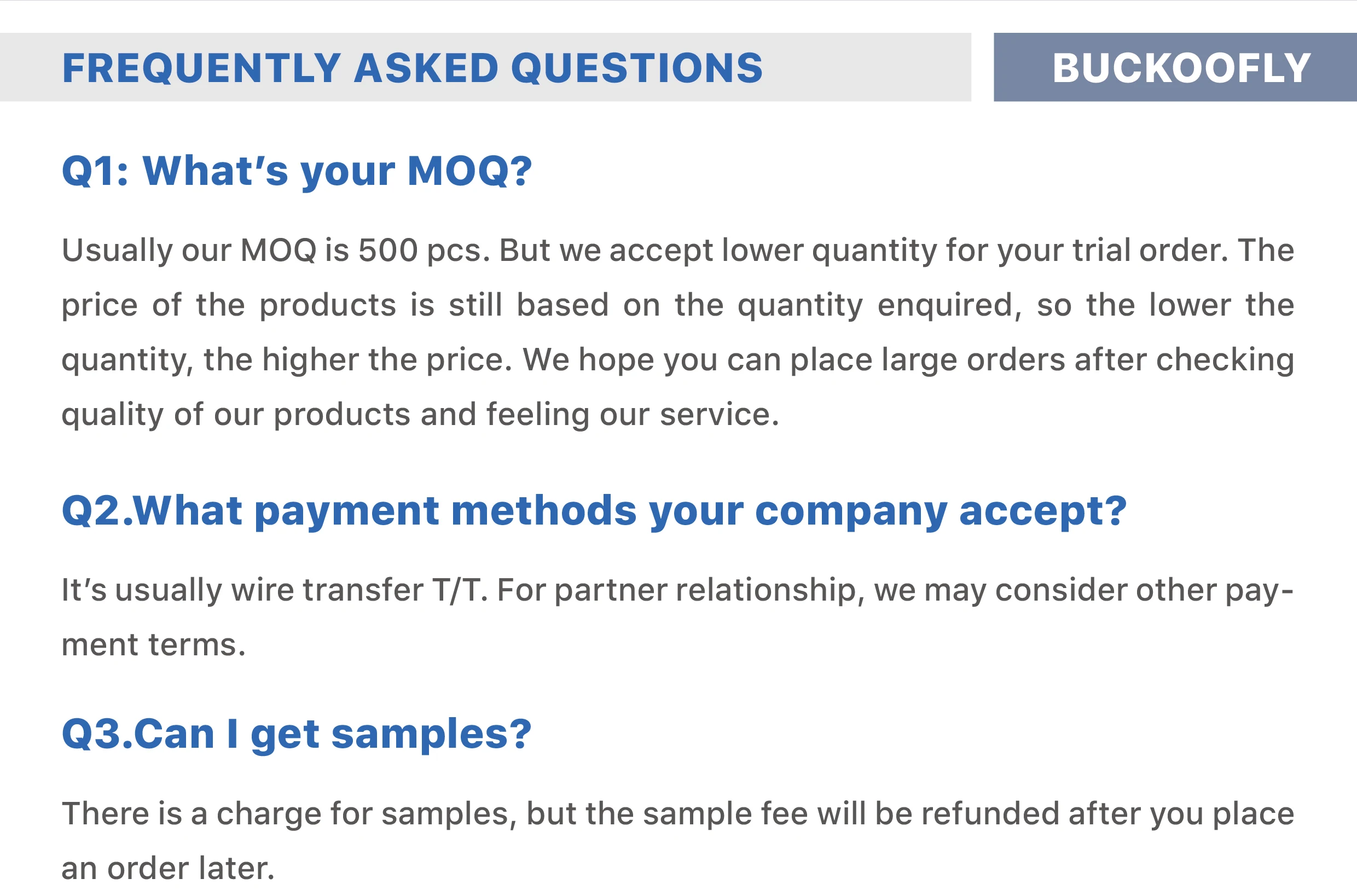 FREQUENTLY ASKED QUESTIONS

BUCKOOFLY

Q1: What's your MOQ?

Usually our MOQ is 500 pcs. But we accept lower quantity for your trial order. The price of the products is still based on the quantity enquired, so the lower the quantity, the higher the price. We hope you can place large orders after checking quality of our products and feeling our service.

Q2.What payment methods your company accept?

It's usually wire transfer T/T. For partner relationship, we may consider other payment terms.

Q3.Can I get samples?

There is a charge for samples, but the sample fee will be refunded after you place an order later.